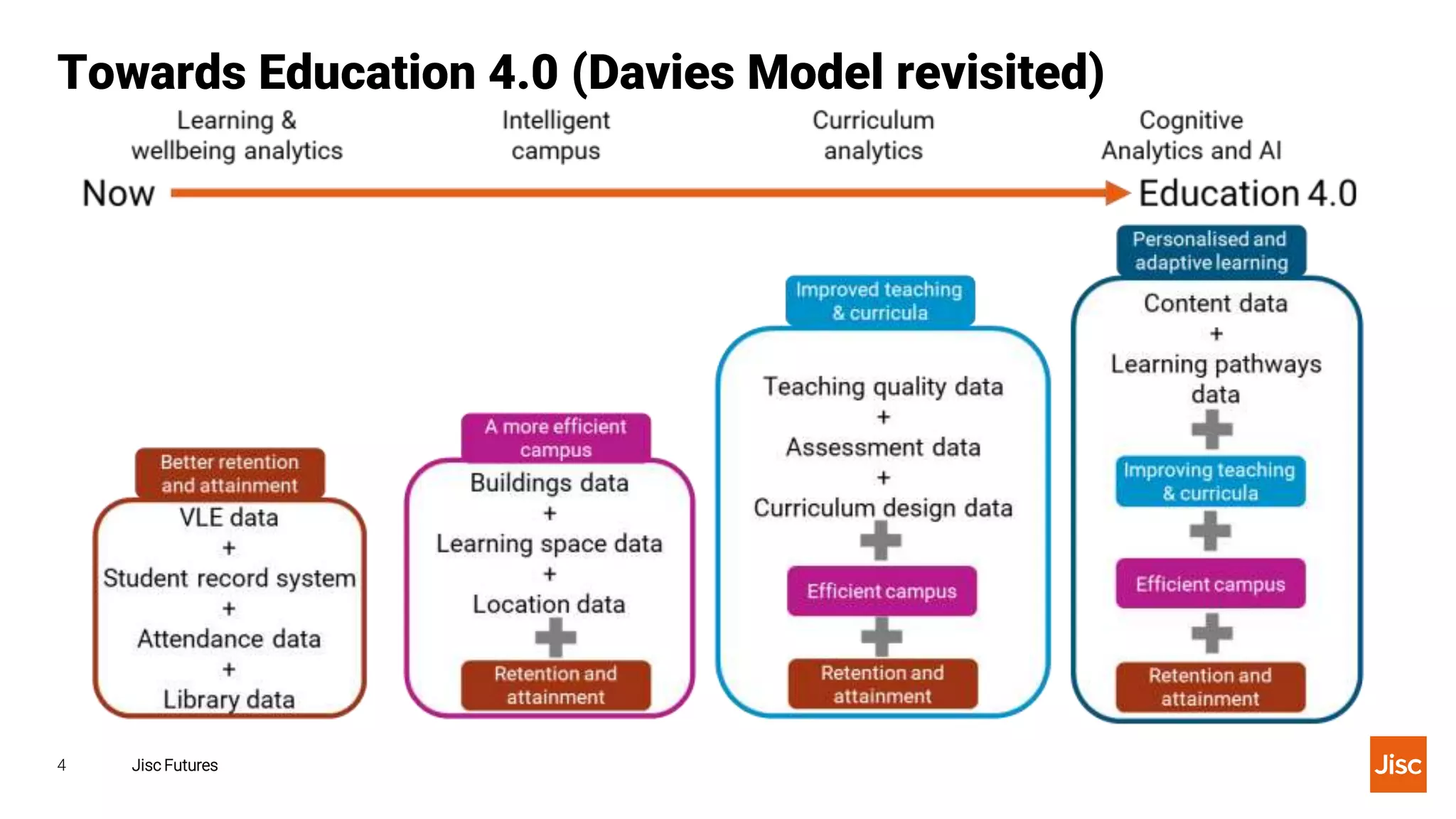 Towards Education 4.0 (Davies Model revisited)

Learning & wellbeing analytics

Intelligent campus

Curriculum analytics

Cognitive Analytics and AI

Now

Education 4.0

Better retention and attainment

VLE data
+
Student record system
+
Attendance data
+
Library data

A more efficient campus

Buildings data
+
Learning space data
+
Location data
+
Retention and attainment

Improved teaching & curricula

Teaching quality data
+
Assessment data
+
Curriculum design data
+
Efficient campus
+
Retention and attainment

Personalised and adaptive learning

Content data
+
Learning pathways data
+
Improving teaching & curricula
+
Efficient campus
+
Retention and attainment

4

Jisc Futures

Jisc